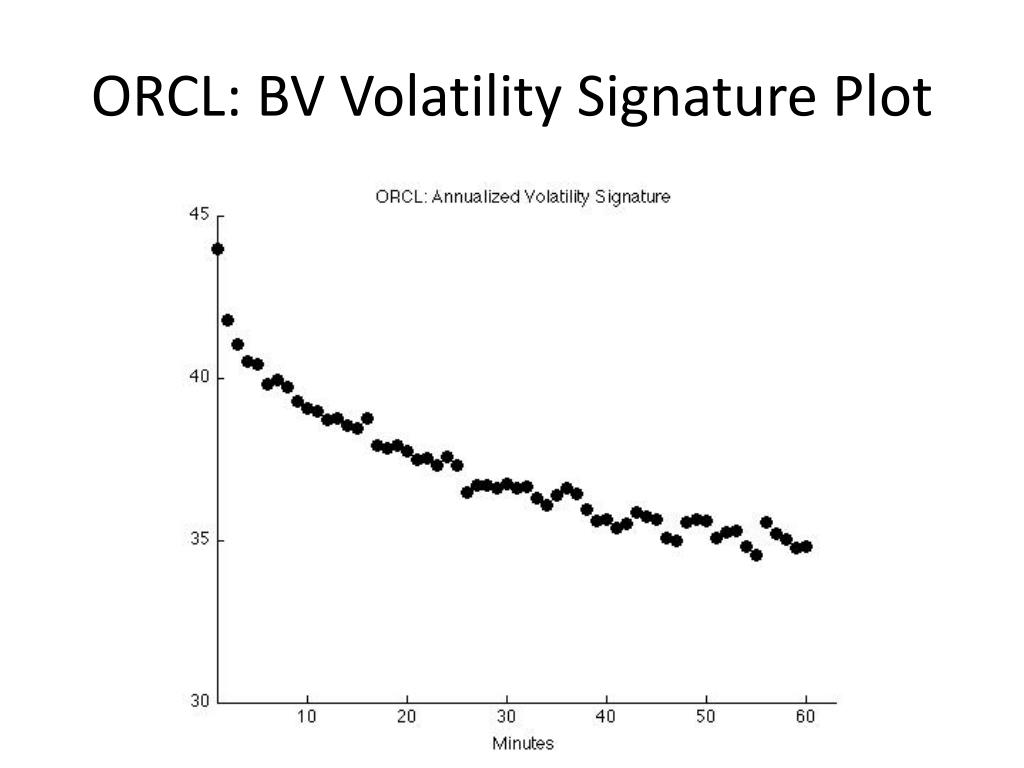 ORCL: BV Volatility Signature Plot

ORCL: Annualized Volatility Signature

45
40
35
30

10
20
30
40
50
60

Minutes